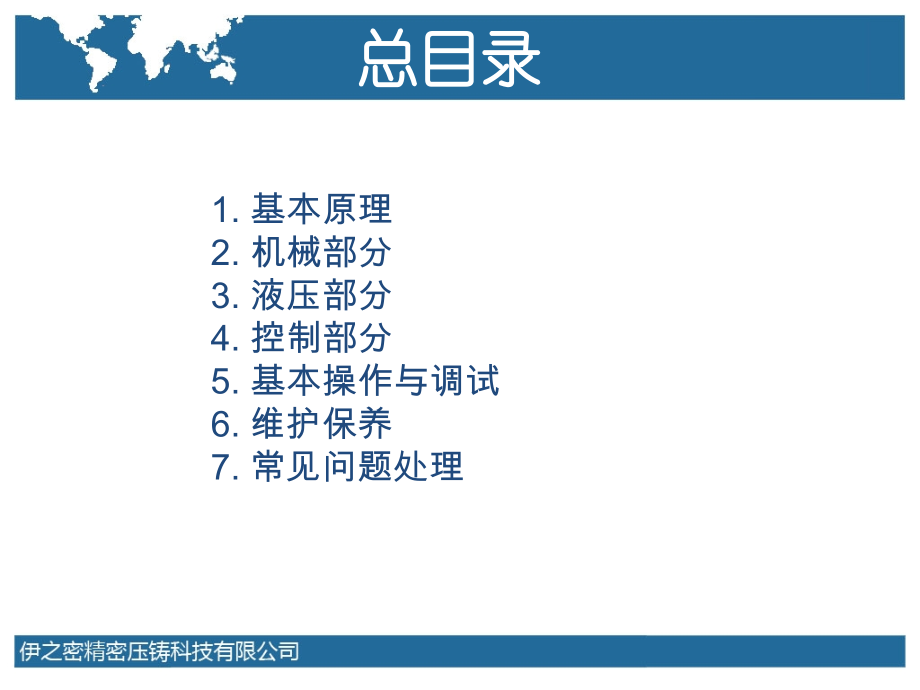 总目录

1. 基本原理
2. 机械部分
3. 液压部分
4. 控制部分
5. 基本操作与调试
6. 维护保养
7. 常见问题处理

伊之密精密压铸科技有限公司